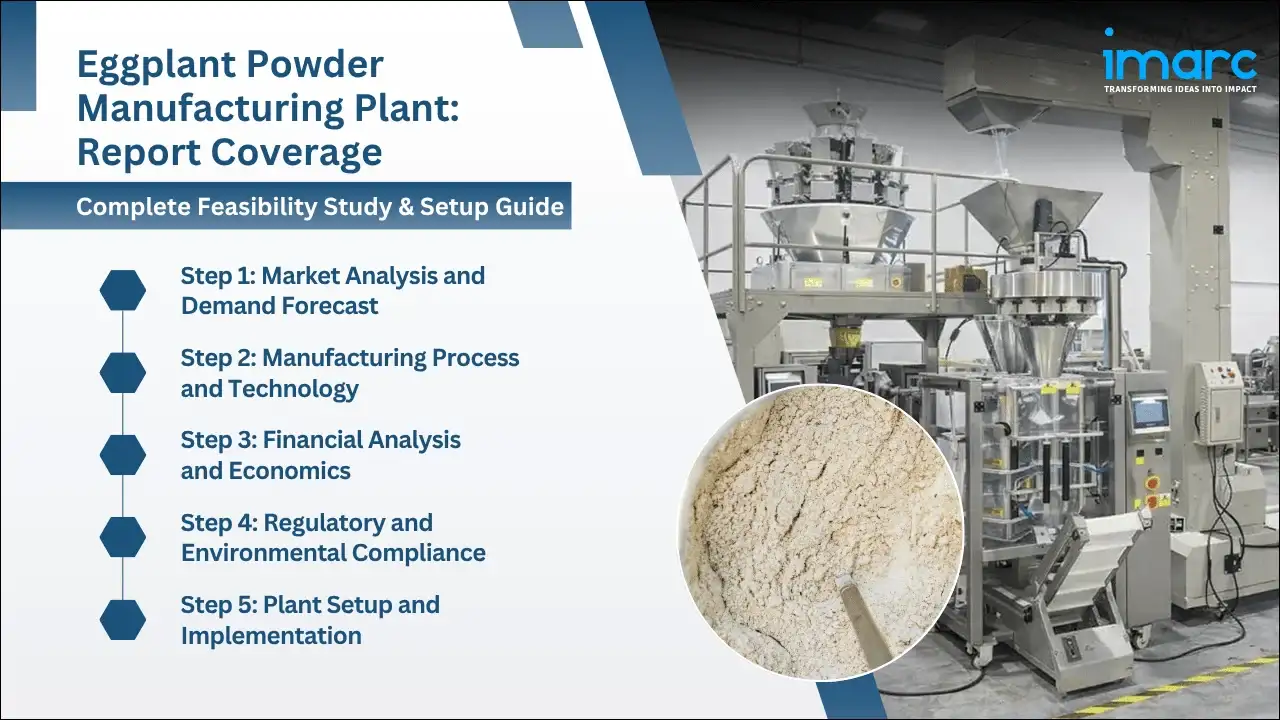 Eggplant Powder Manufacturing Plant: Report Coverage

Complete Feasibility Study & Setup Guide

Step 1: Market Analysis and Demand Forecast

Step 2: Manufacturing Process and Technology

Step 3: Financial Analysis and Economics

Step 4: Regulatory and Environmental Compliance

Step 5: Plant Setup and Implementation

imarc
TRANSFORMING IDEAS INTO IMPACT